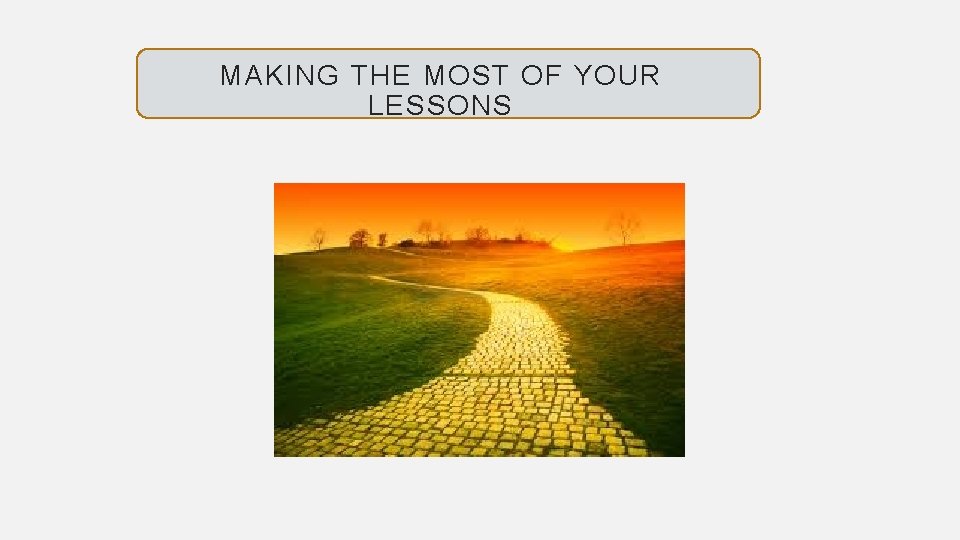 MAKING THE MOST OF YOUR LESSONS